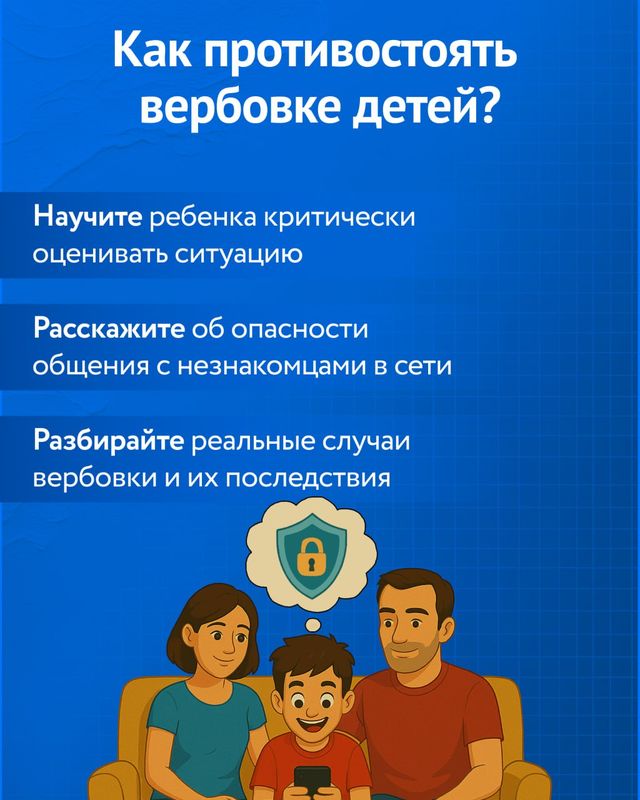 Как противостоять вербовке детей?

Научите ребенка критически оценивать ситуацию

Расскажите об опасности общения с незнакомцами в сети

Разбирайте реальные случаи вербовки и их последствия